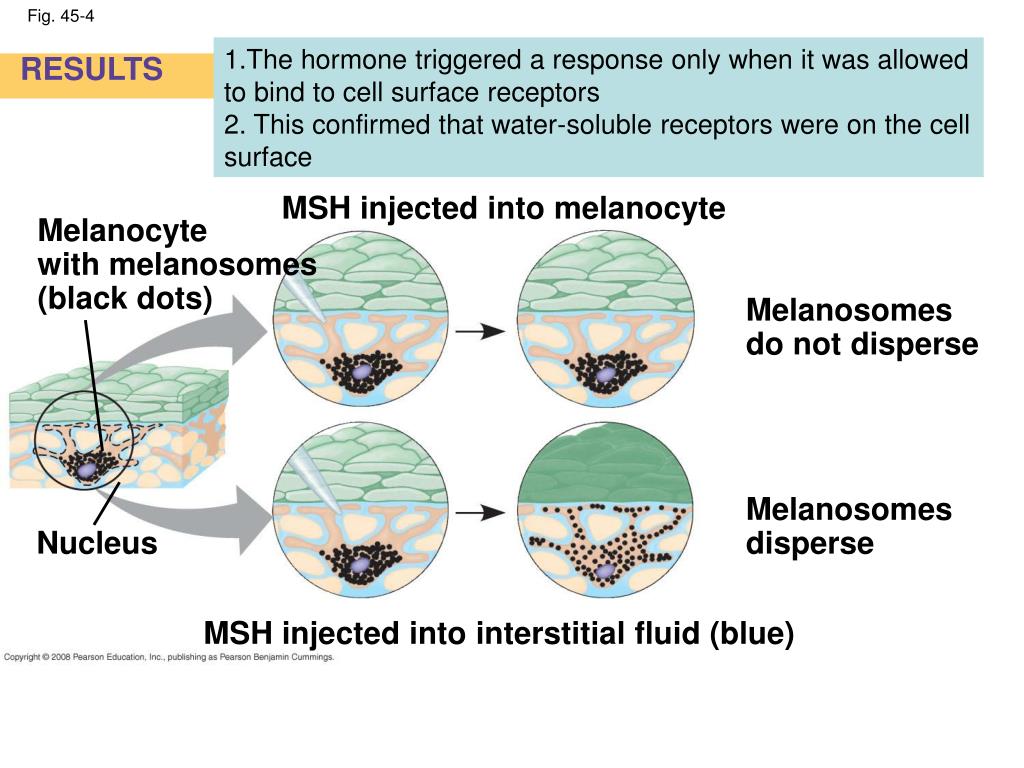 Fig. 45-4

RESULTS

1.The hormone triggered a response only when it was allowed to bind to cell surface receptors
2. This confirmed that water-soluble receptors were on the cell surface

MSH injected into melanocyte

Melanocyte with melanosomes (black dots)

Melanosomes do not disperse

Melanosomes disperse

Nucleus

MSH injected into interstitial fluid (blue)

Copyright © 2008 Pearson Education, Inc., publishing as Pearson Benjamin Cummings.